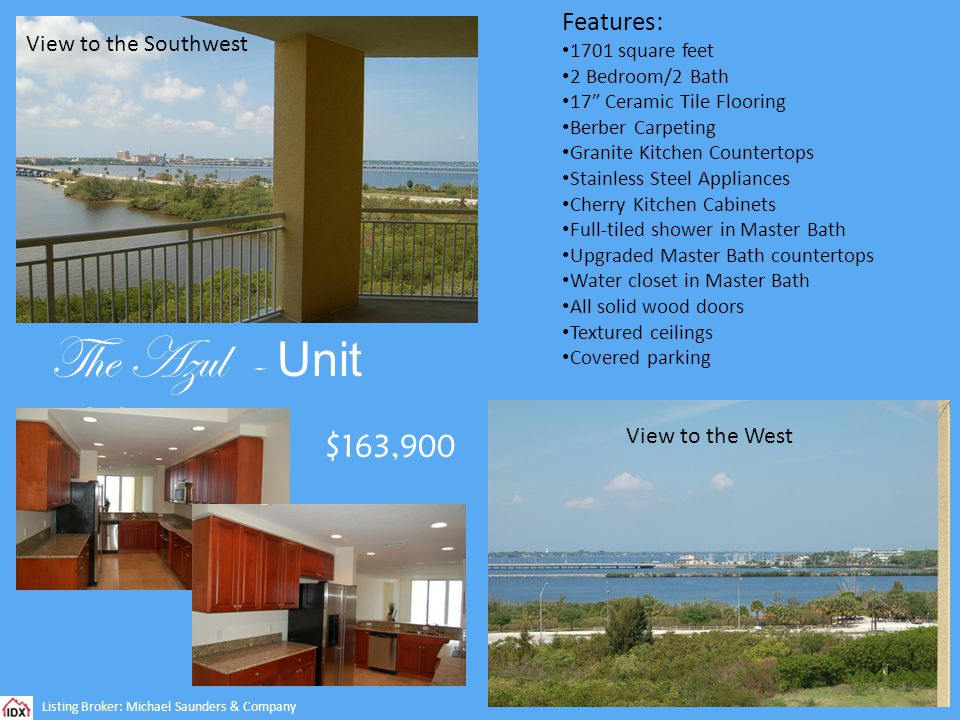 View to the Southwest

Features:
•1701 square feet
•2 Bedroom/2 Bath
•17” Ceramic Tile Flooring
•Berber Carpeting
•Granite Kitchen Countertops
•Stainless Steel Appliances
•Cherry Kitchen Cabinets
•Full-tiled shower in Master Bath
•Upgraded Master Bath countertops
•Water closet in Master Bath
•All solid wood doors
•Textured ceilings
•Covered parking

The Azul - Unit

$163,900

View to the West

IDX Listing Broker: Michael Saunders & Company